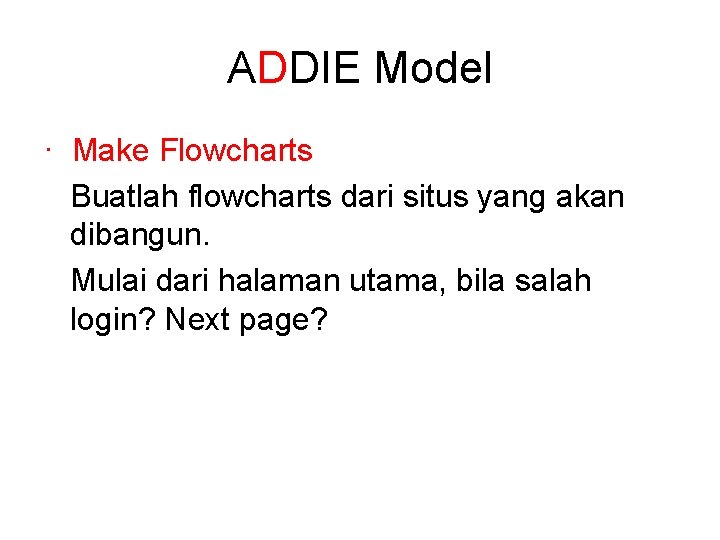 ADDIE Model

· Make Flowcharts

Buatlah flowcharts dari situs yang akan dibangun.

Mulai dari halaman utama, bila salah login? Next page?